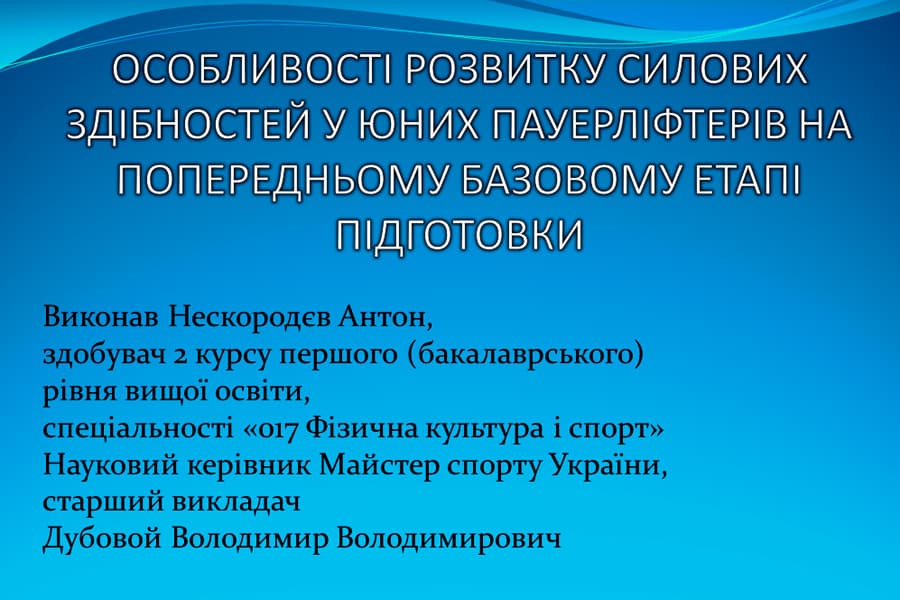 ОСОБЛИВОСТІ РОЗВИТКУ СИЛОВИХ ЗДІБНОСТЕЙ У ЮНИХ ПАУЕРЛІФТЕРІВ НА ПОПЕРЕДНЬОМУ БАЗОВОМУ ЕТАПІ ПІДГОТОВКИ

Виконав Нескородєв Антон,
здобувач 2 курсу першого (бакалаврського)
рівня вищої освіти,
спеціальності «017 Фізична культура і спорт»
Науковий керівник Майстер спорту України,
старший викладач
Дубовой Володимир Володимирович